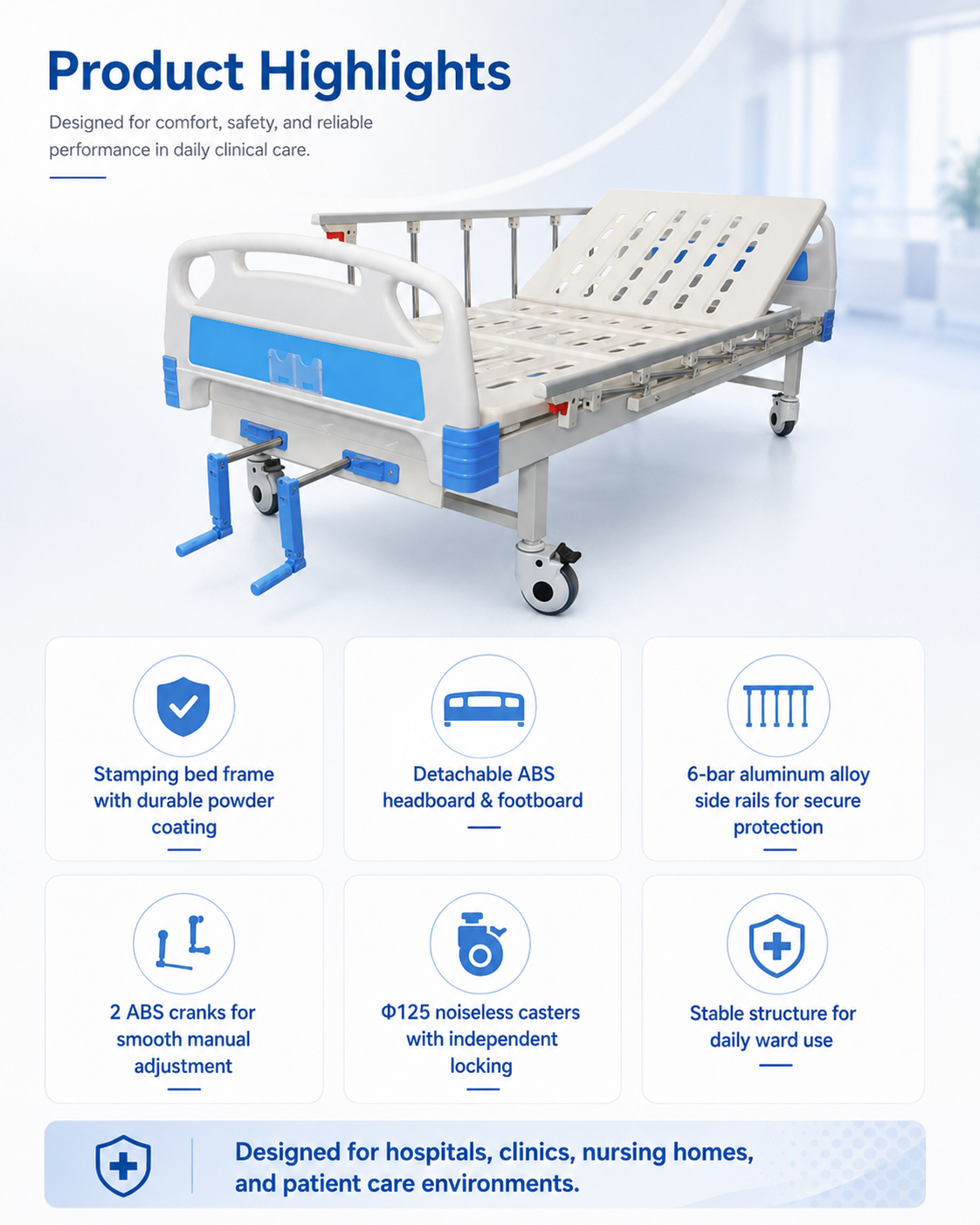 Product Highlights

Designed for comfort, safety, and reliable performance in daily clinical care.

Stamping bed frame with durable powder coating

Detachable ABS headboard & footboard

6-bar aluminum alloy side rails for secure protection

2 ABS cranks for smooth manual adjustment

Φ125 noiseless casters with independent locking

Stable structure for daily ward use

Designed for hospitals, clinics, nursing homes, and patient care environments.